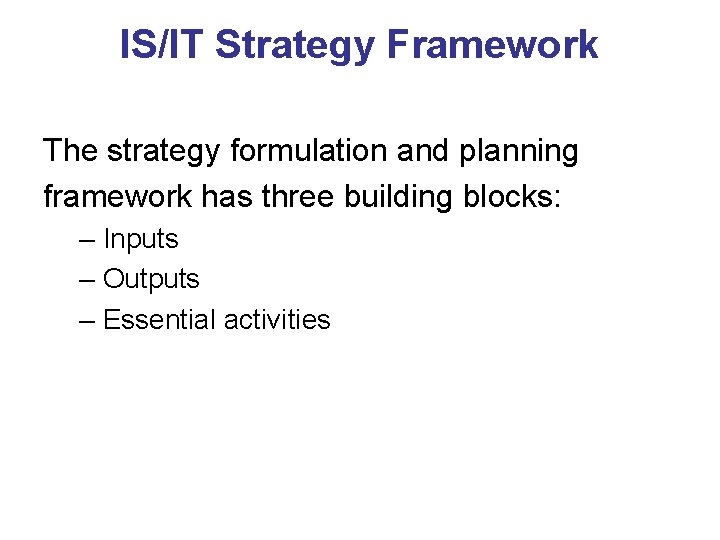 IS/IT Strategy Framework

The strategy formulation and planning framework has three building blocks:

– Inputs
– Outputs
– Essential activities